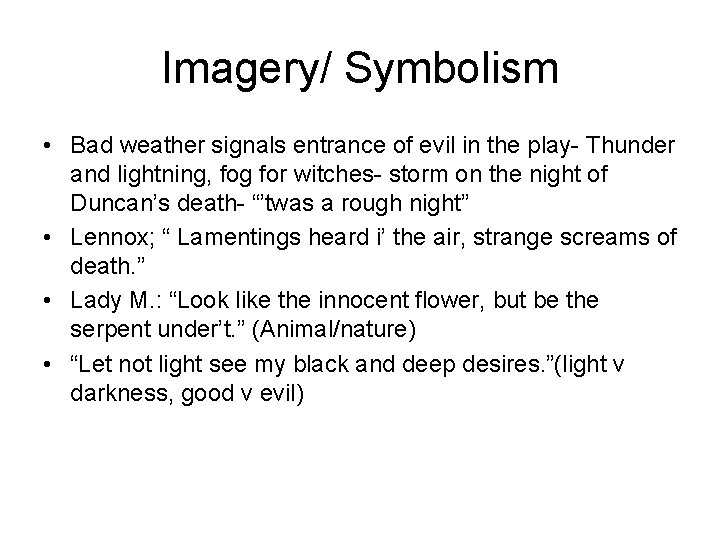 Imagery/ Symbolism

• Bad weather signals entrance of evil in the play- Thunder and lightning, fog for witches- storm on the night of Duncan’s death- “’twas a rough night”
• Lennox; “ Lamentings heard i’ the air, strange screams of death.”
• Lady M.: “Look like the innocent flower, but be the serpent under’t.” (Animal/nature)
• “Let not light see my black and deep desires.”(light v darkness, good v evil)